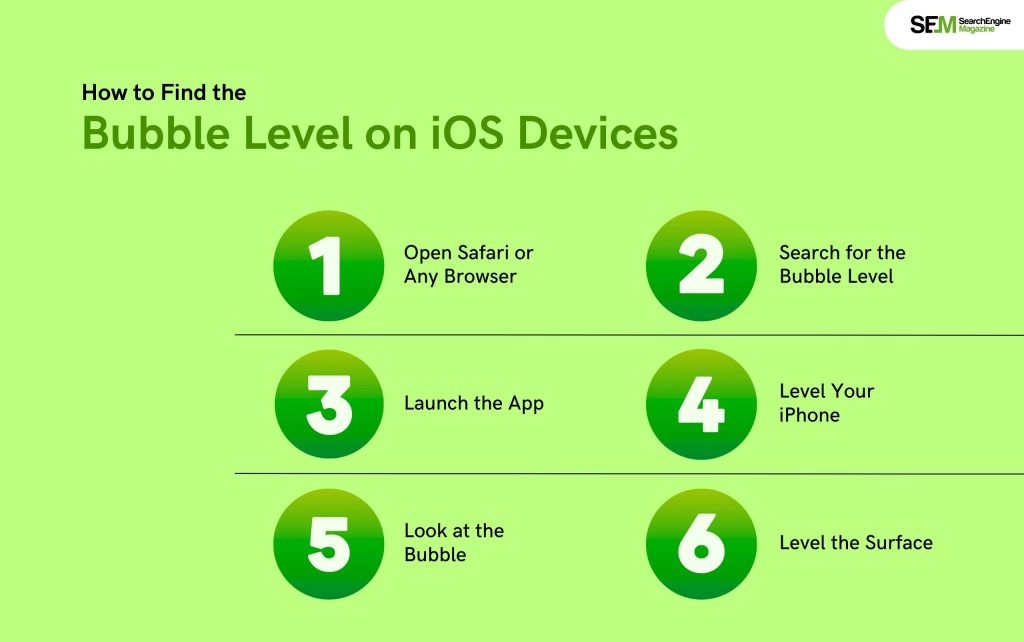 SEM SearchEngine Magazine

How to Find the
Bubble Level on iOS Devices

1 Open Safari or Any Browser

2 Search for the Bubble Level

3 Launch the App

4 Level Your iPhone

5 Look at the Bubble

6 Level the Surface